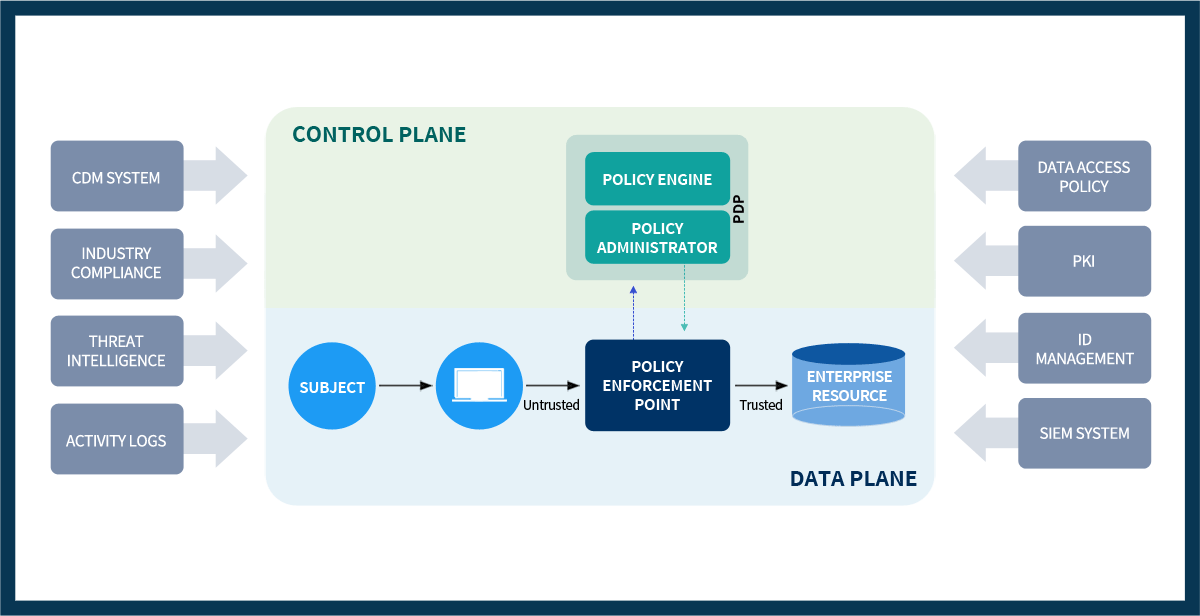 CDM SYSTEM

INDUSTRY COMPLIANCE

THREAT INTELLIGENCE

ACTIVITY LOGS

CONTROL PLANE

POLICY ENGINE

POLICY ADMINISTRATOR

PDP

SUBJECT

Untrusted

POLICY ENFORCEMENT POINT

Trusted

ENTERPRISE RESOURCE

DATA PLANE

DATA ACCESS POLICY

PKI

ID MANAGEMENT

SIEM SYSTEM